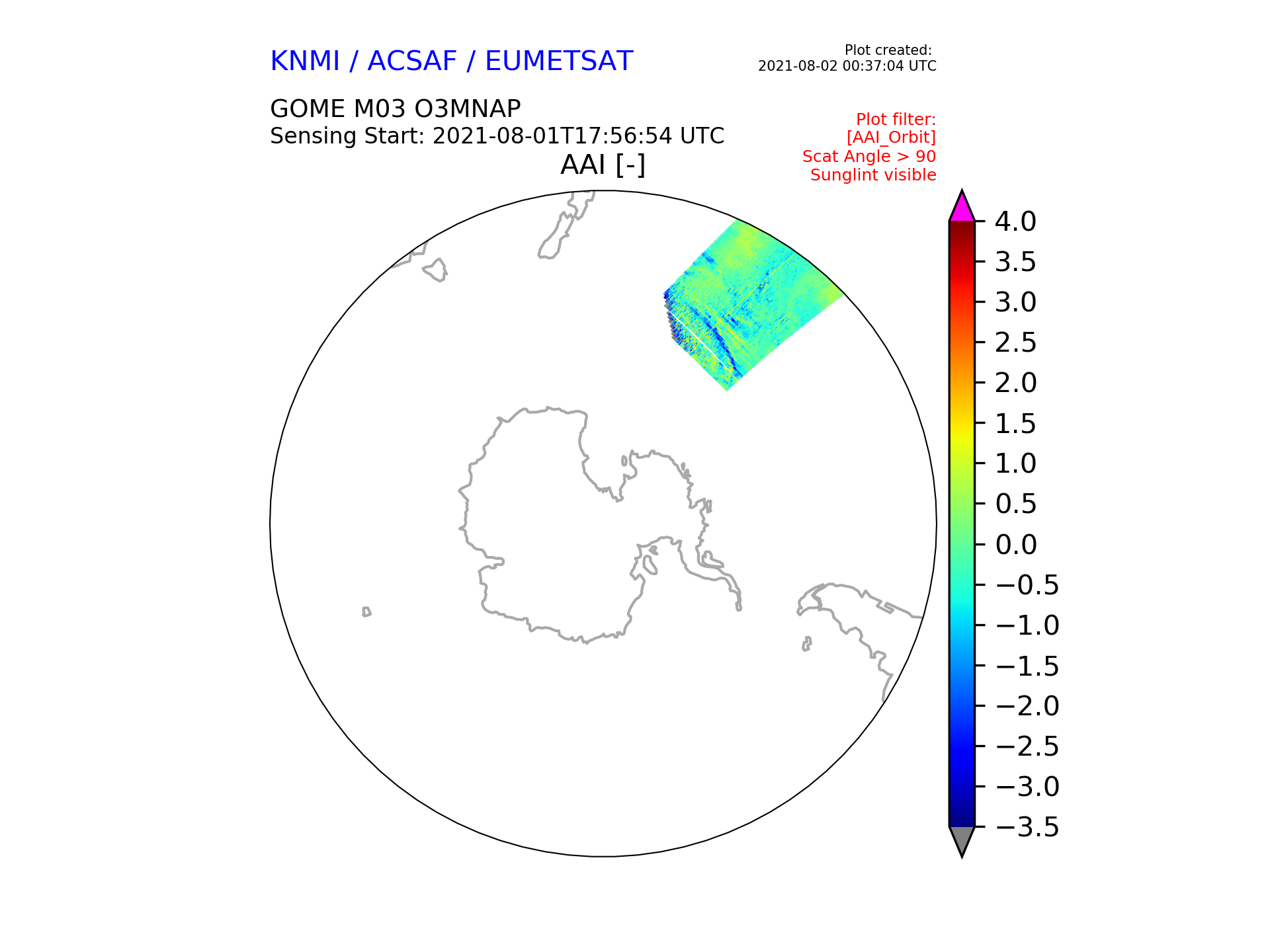 KNMI / ACSAF / EUMETSAT

Plot created:
2021-08-02 00:37:04 UTC

GOME M03 O3MNAP
Sensing Start: 2021-08-01T17:56:54 UTC

Plot filter:
[AAI_Orbit]
Scat Angle > 90
Sunglint visible

AAI [-]

4.0
3.5
3.0
2.5
2.0
1.5
1.0
0.5
0.0
−0.5
−1.0
−1.5
−2.0
−2.5
−3.0
−3.5